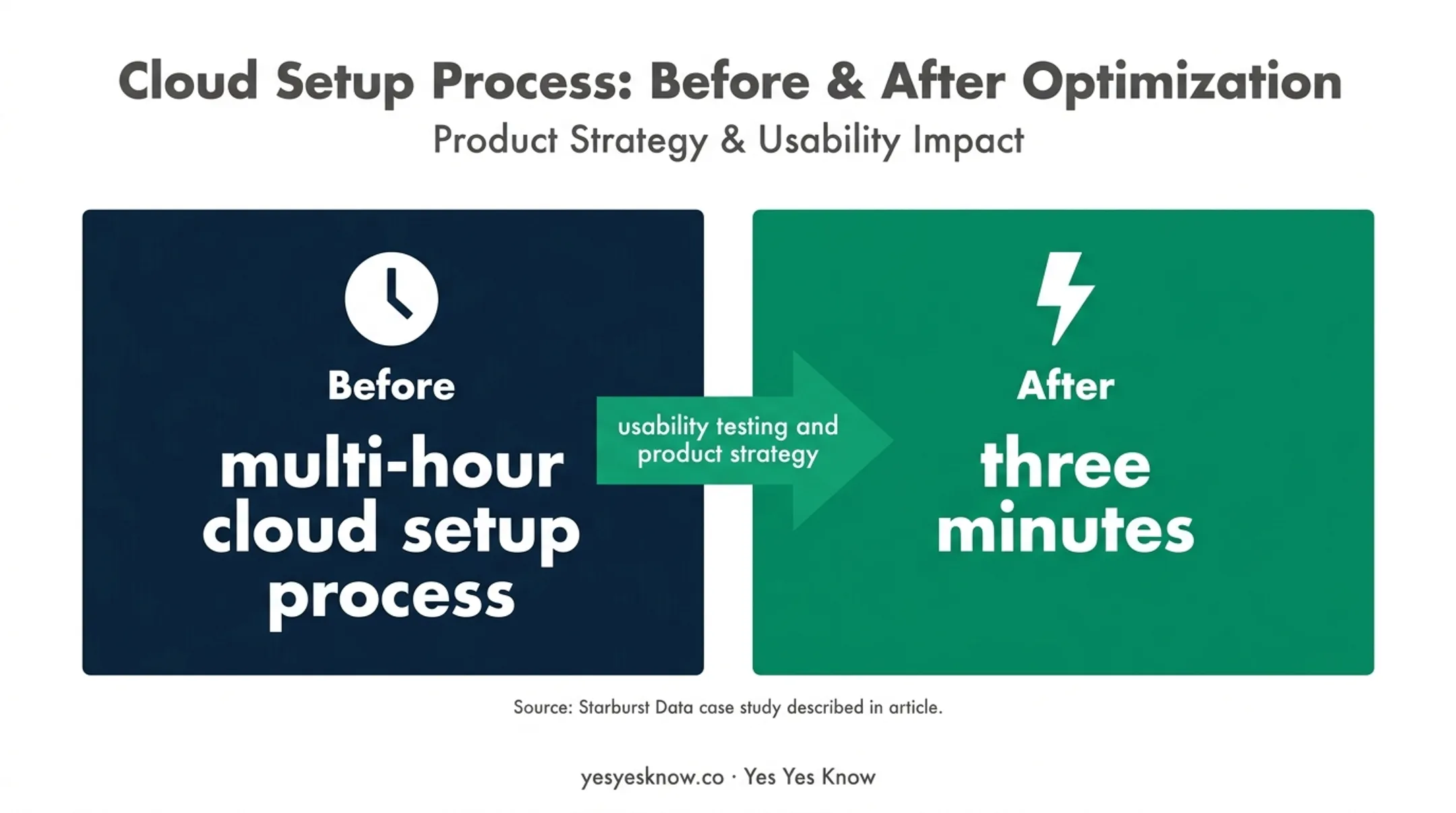 Cloud Setup Process: Before & After Optimization

Product Strategy & Usability Impact

Before

multi-hour cloud setup process

usability testing and product strategy

After

three minutes

Source: Starburst Data case study described in article.

yesyesknow.co · Yes Yes Know